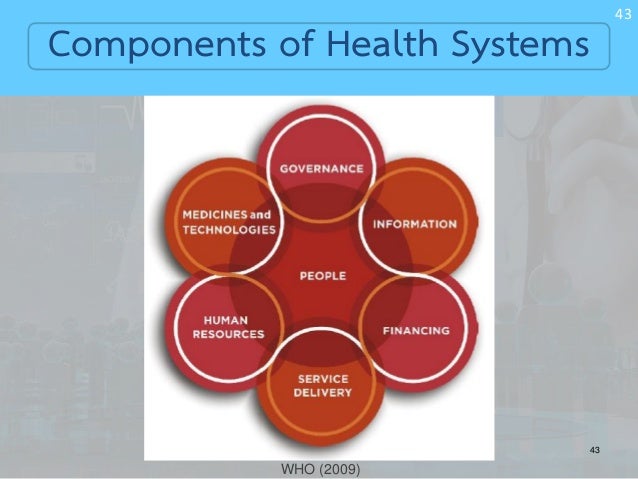 43

Components of Health Systems

GOVERNANCE

MEDICINES and TECHNOLOGIES

INFORMATION

PEOPLE

HUMAN RESOURCES

FINANCING

SERVICE DELIVERY

43

WHO (2009)